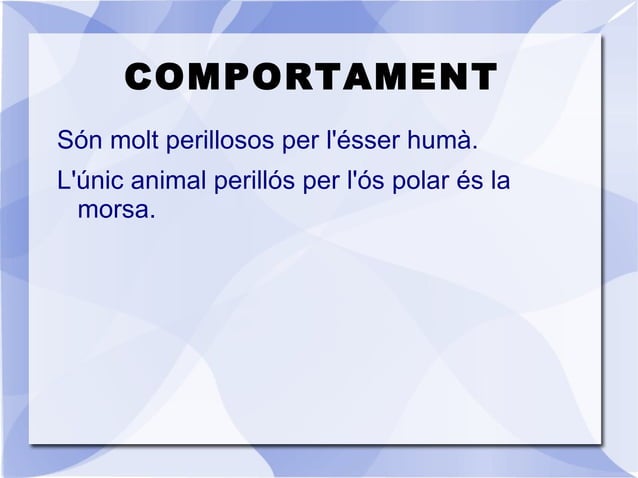 COMPORTAMENT

Són molt perillosos per l'ésser humà.

L'únic animal perillós per l'ós polar és la morsa.